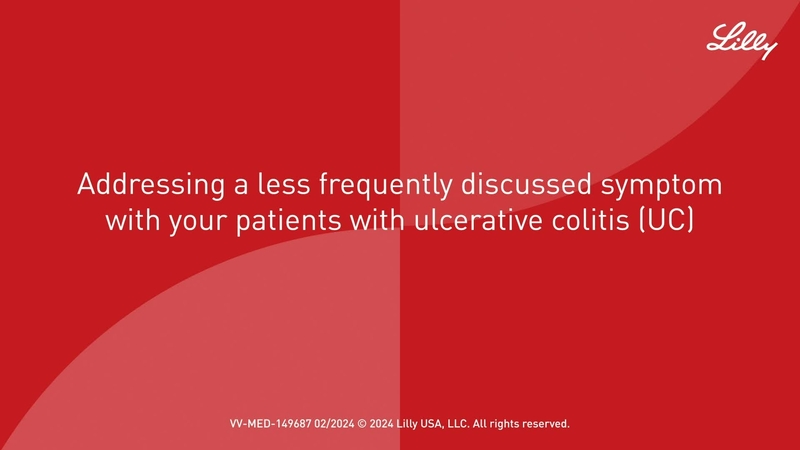 Lilly

Addressing a less frequently discussed symptom with your patients with ulcerative colitis (UC)

VV-MED-149687 02/2024 © 2024 Lilly USA, LLC. All rights reserved.